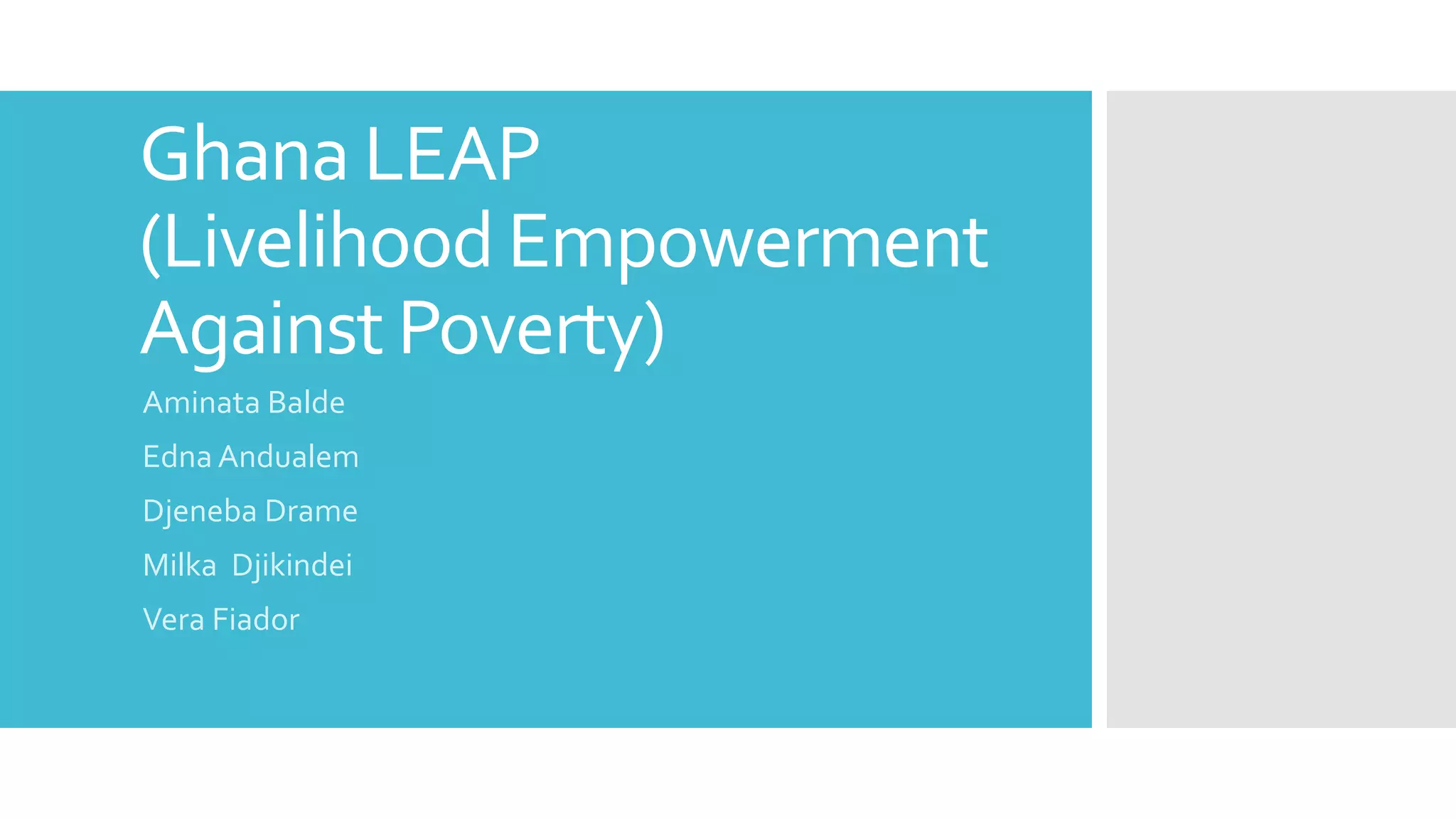 Ghana LEAP (Livelihood Empowerment Against Poverty)

Aminata Balde

Edna Andualem

Djeneba Drame

Milka  Djikindei

Vera Fiador